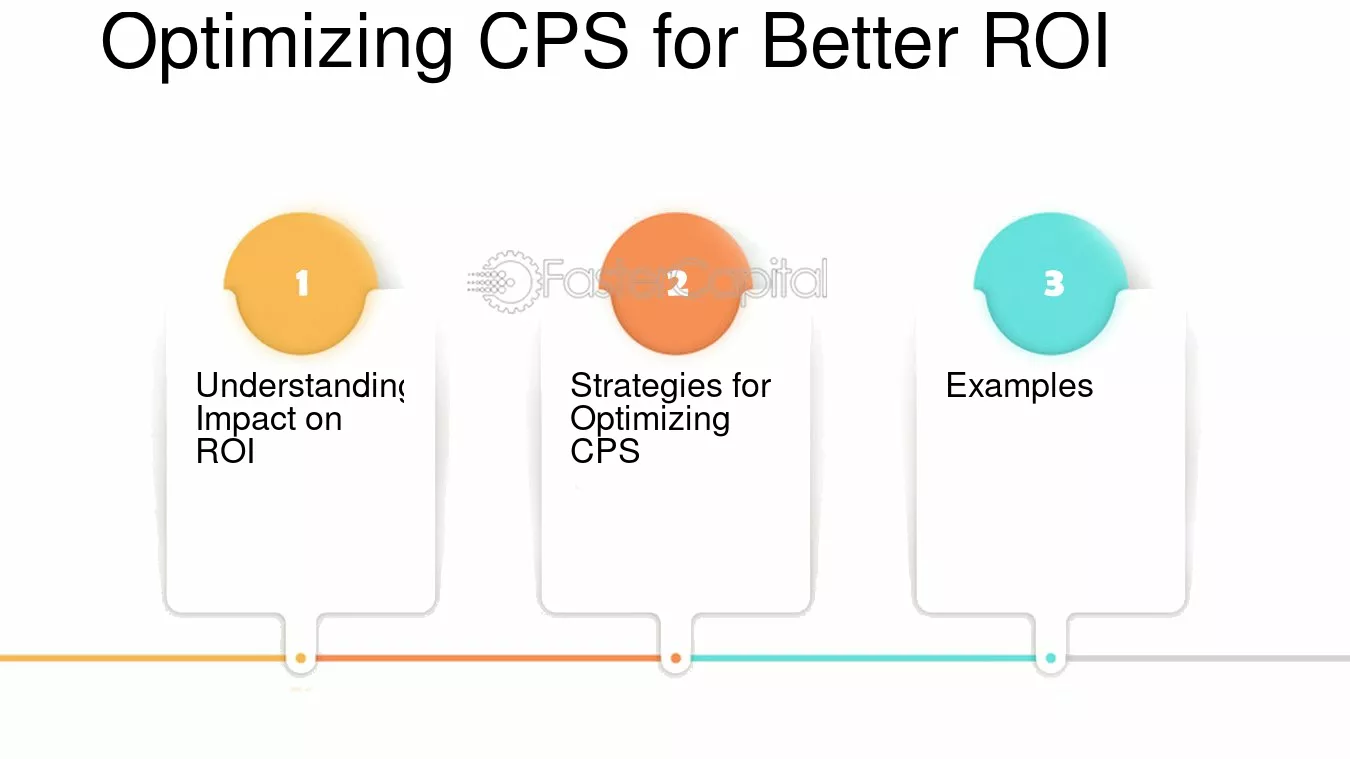 Optimizing CPS for Better ROI

1

Understanding Impact on ROI

2

Strategies for Optimizing CPS

3

Examples

FasterCapital